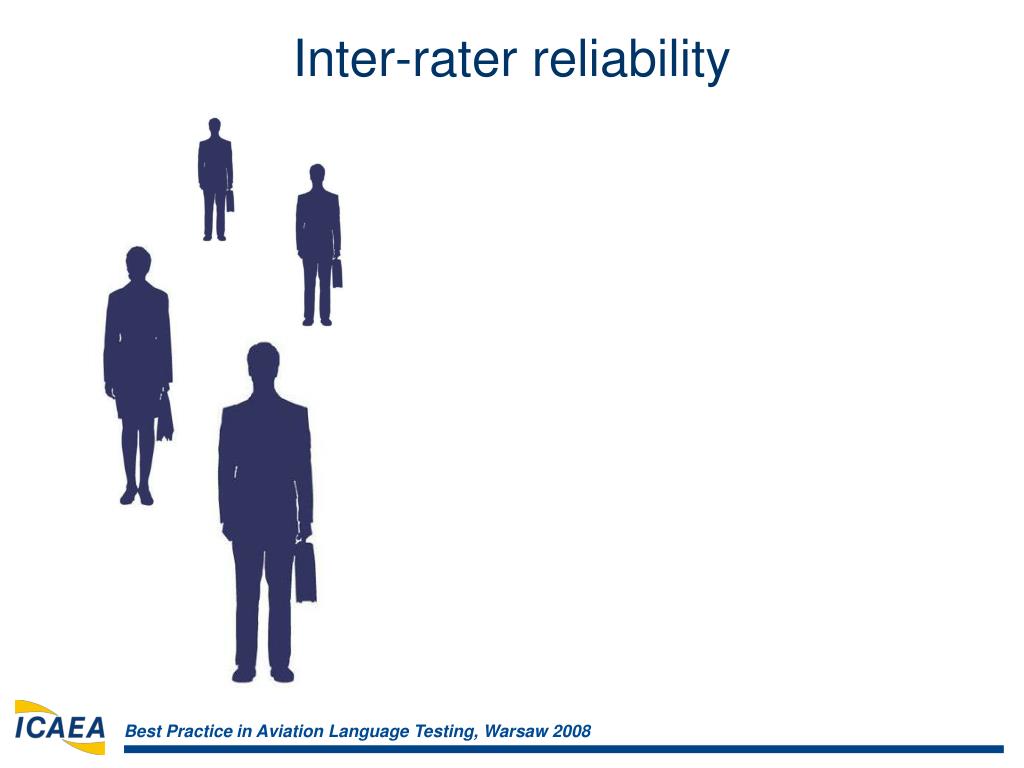 Inter-rater reliability

ICAEA

Best Practice in Aviation Language Testing, Warsaw 2008